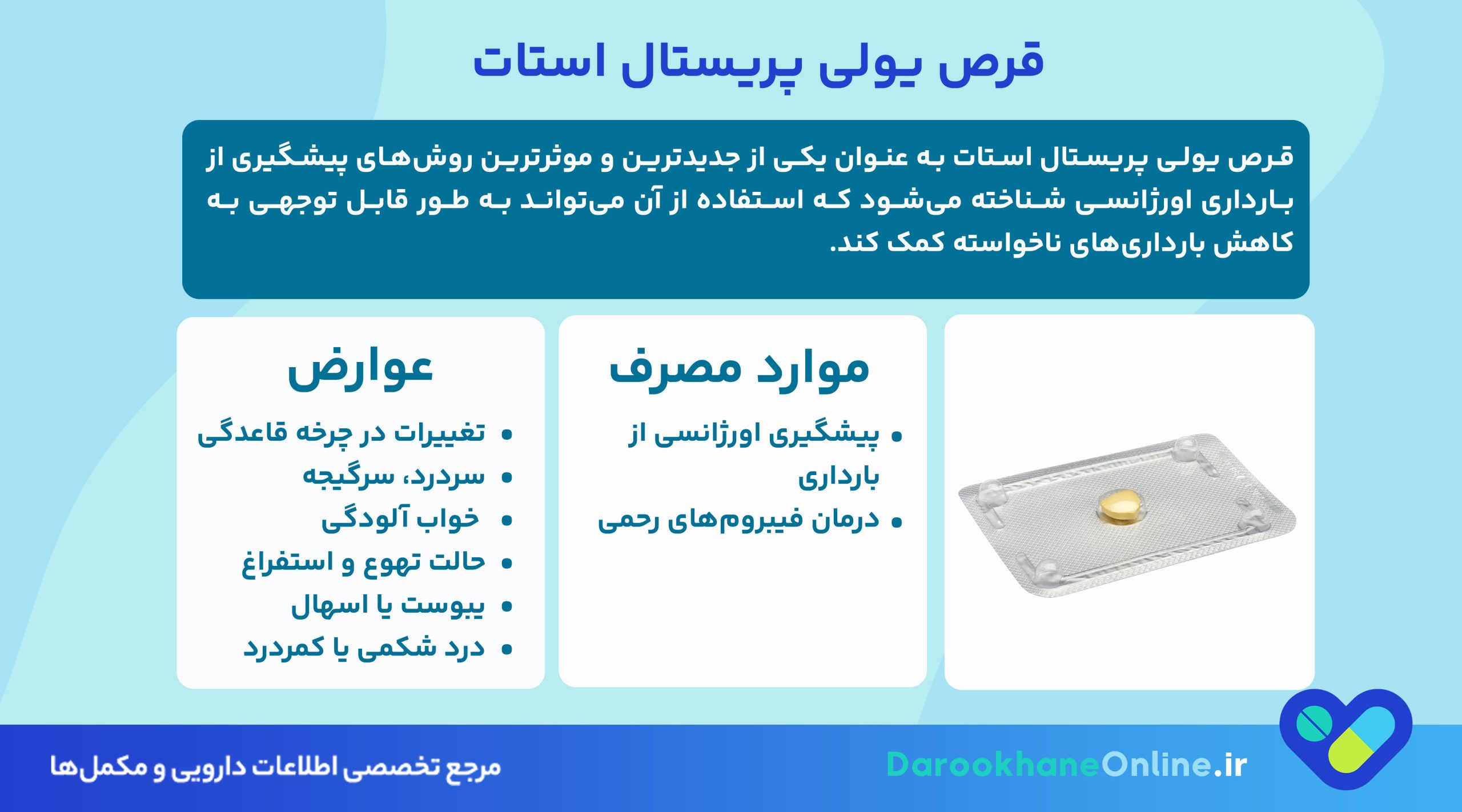 قرص یولی پریستال استات

قرص یولی پریستال استات به عنوان یکی از جدیدترین و موثرترین روش‌های پیشگیری از بارداری اورژانسی شناخته می‌شود که استفاده از آن می‌تواند به طور قابل توجهی به کاهش بارداری‌های ناخواسته کمک کند.

موارد مصرف

• پیشگیری اورژانسی از بارداری
• درمان فیبروم‌های رحمی

عوارض

• تغییرات در چرخه قاعدگی
• سردرد، سرگیجه
• خواب آلودگی
• حالت تهوع و استفراغ
• یبوست یا اسهال
• درد شکمی یا کمردرد

DarookhaneOnline.ir

مرجع تخصصی اطلاعات دارویی و مکمل‌ها